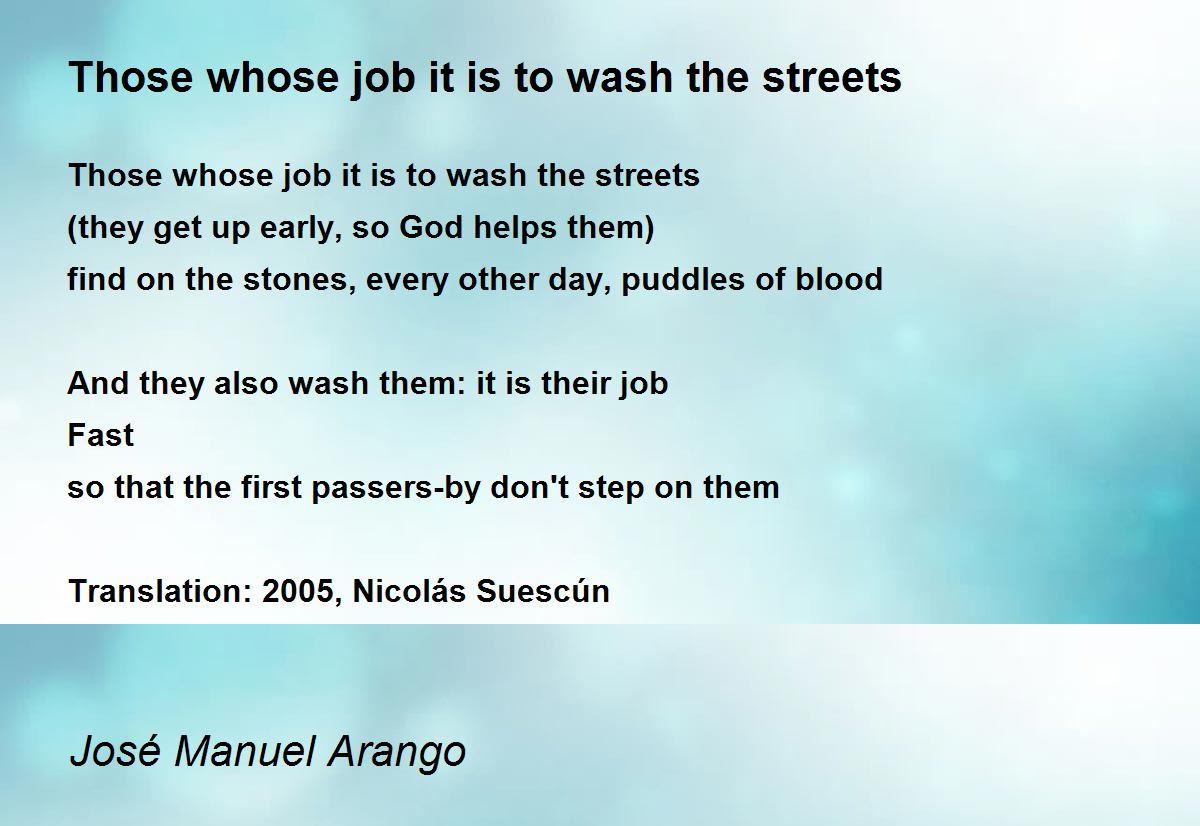 Those whose job it is to wash the streets

Those whose job it is to wash the streets
(they get up early, so God helps them)
find on the stones, every other day, puddles of blood

And they also wash them: it is their job
Fast
so that the first passers-by don't step on them

Translation: 2005, Nicolás Suescún

José Manuel Arango